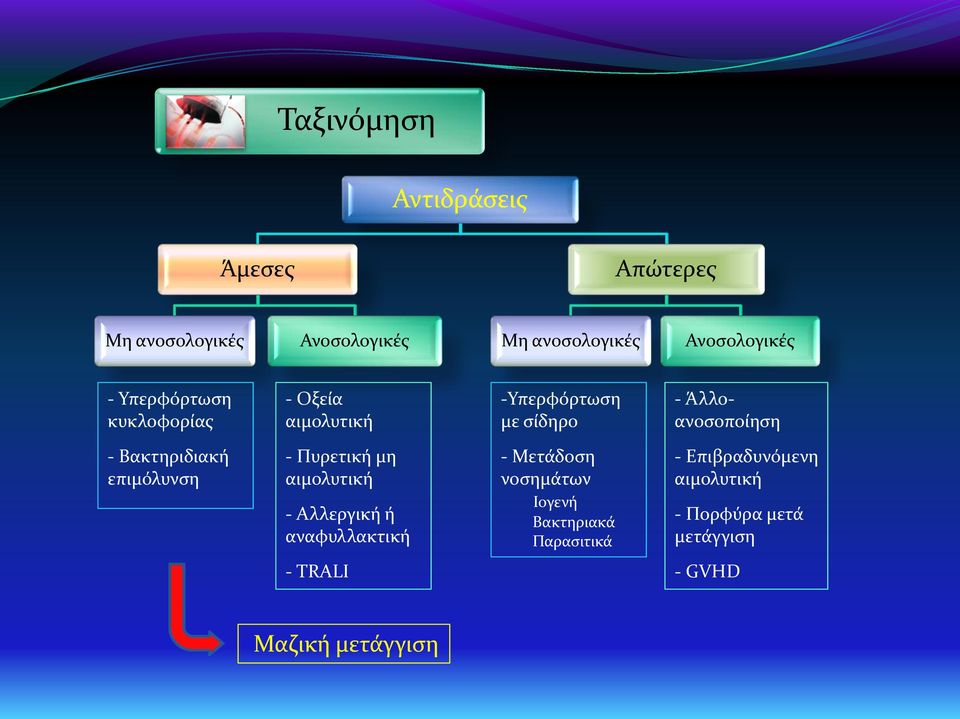 Ταξινόμηση

Αντιδράσεις

Άμεσες

Απώτερες

Μη ανοσολογικές

Ανοσολογικές

Μη ανοσολογικές

Ανοσολογικές

- Υπερφόρτωση κυκλοφορίας

- Βακτηριδιακή επιμόλυνση

- Οξεία αιμολυτική

- Πυρετική μη αιμολυτική

- Αλλεργική ή αναφυλλακτική

- TRALI

-Υπερφόρτωση με σίδηρο

- Μετάδοση νοσημάτων
Ιογενή
Βακτηριακά
Παρασιτικά

- Άλλο-ανοσοποίηση

- Επιβραδυνόμενη αιμολυτική

- Πορφύρα μετά μετάγγιση

- GVHD

Μαζική μετάγγιση